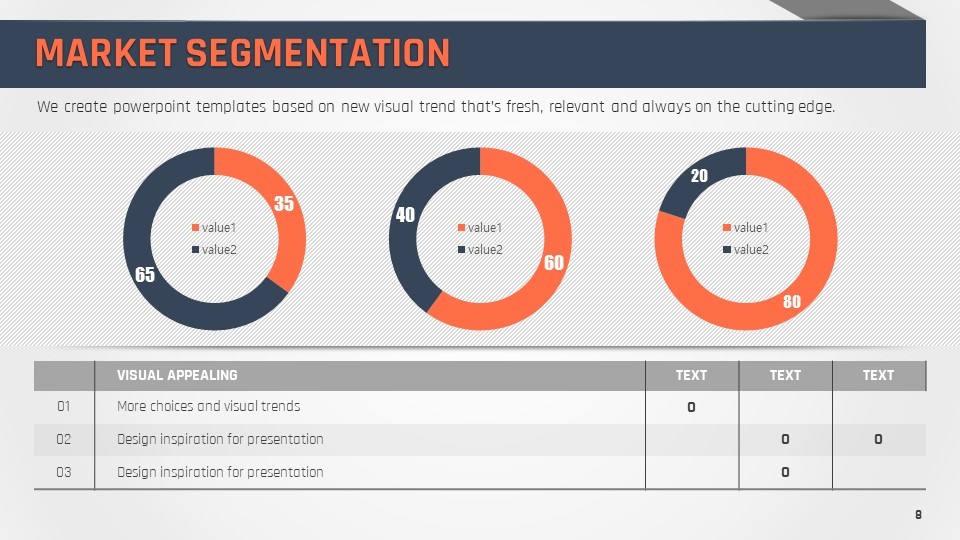 MARKET SEGMENTATION

We create powerpoint templates based on new visual trend that's fresh, relevant and always on the cutting edge.

35
65
value1
value2

40
60
value1
value2

20
80
value1
value2

| | VISUAL APPEALING | TEXT | TEXT | TEXT |
|---|---|---|---|---|
| 01 | More choices and visual trends | O | | |
| 02 | Design inspiration for presentation | | O | O |
| 03 | Design inspiration for presentation | | O | |

8